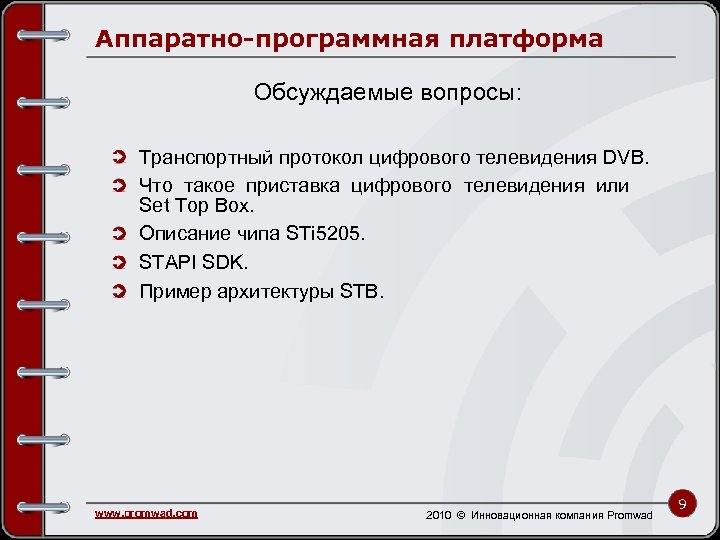 Аппаратно-программная платформа

Обсуждаемые вопросы:

Транспортный протокол цифрового телевидения DVB.

Что такое приставка цифрового телевидения или Set Top Box.

Описание чипа STi5205.

STAPI SDK.

Пример архитектуры STB.

www.promwad.com

2010 © Инновационная компания Promwad

9